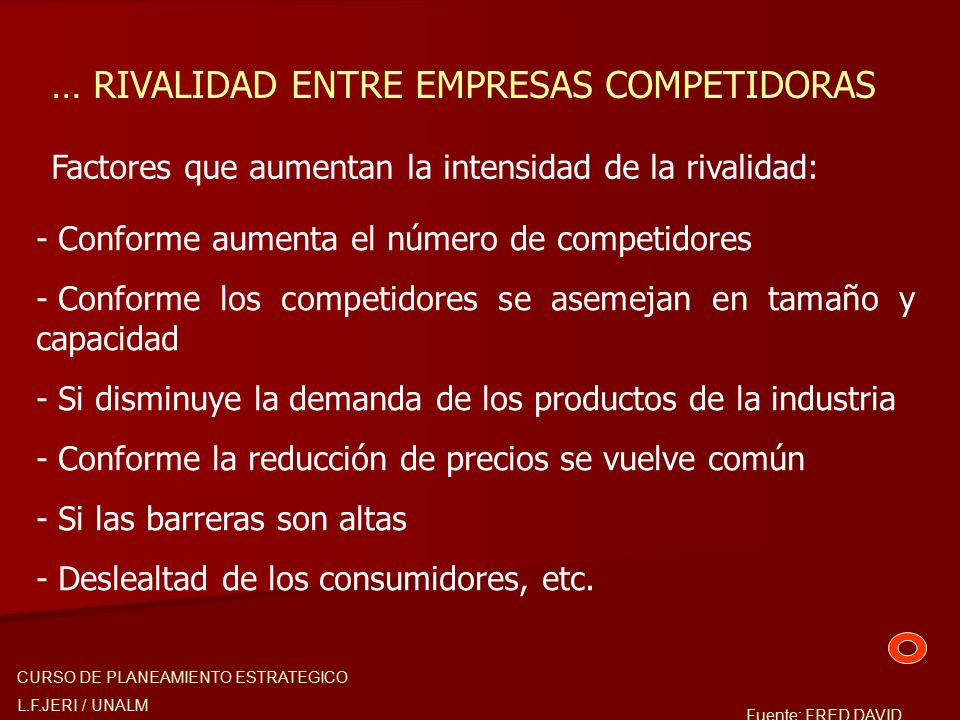 … RIVALIDAD ENTRE EMPRESAS COMPETIDORAS

Factores que aumentan la intensidad de la rivalidad:

- Conforme aumenta el número de competidores

- Conforme los competidores se asemejan en tamaño y capacidad

- Si disminuye la demanda de los productos de la industria

- Conforme la reducción de precios se vuelve común

- Si las barreras son altas

- Deslealtad de los consumidores, etc.

CURSO DE PLANEAMIENTO ESTRATEGICO
L.F.JERI / UNALM

Fuente: FRED DAVID